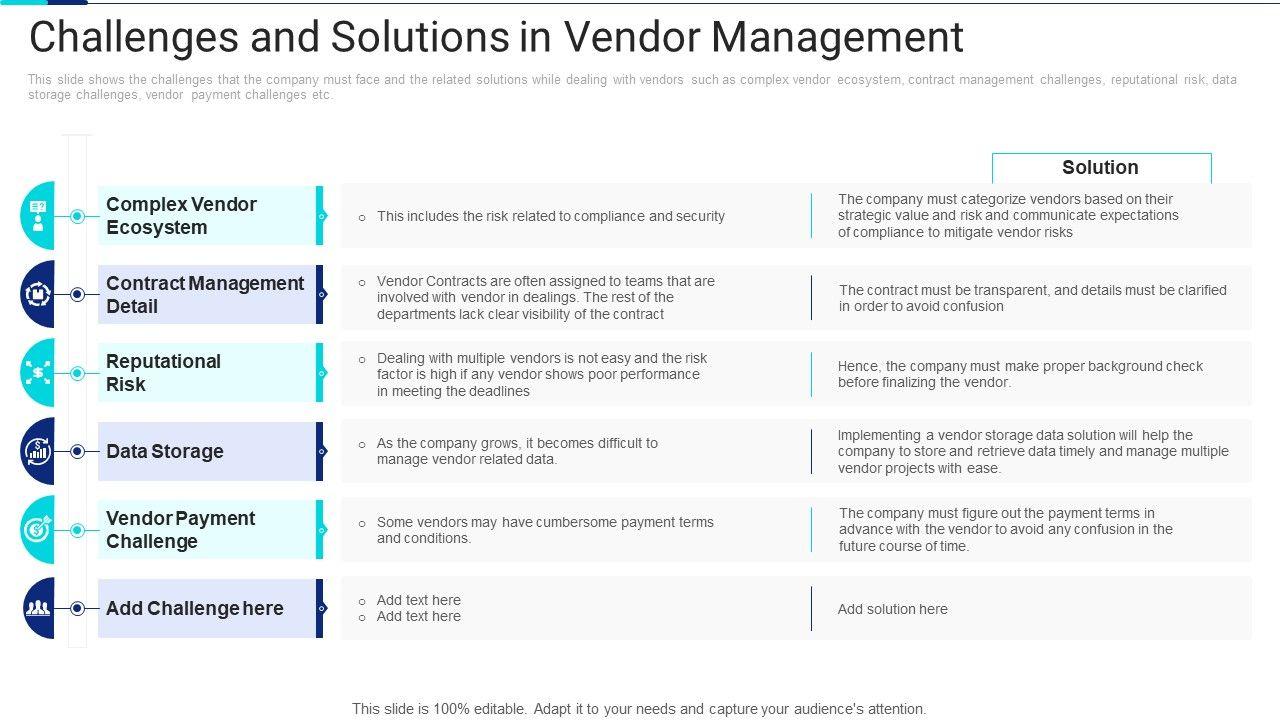 Challenges and Solutions in Vendor Management

This slide shows the challenges that the company must face and the related solutions while dealing with vendors such as complex vendor ecosystem, contract management challenges, reputational risk, data storage challenges, vendor payment challenges etc.

Solution

Complex Vendor Ecosystem

○ This includes the risk related to compliance and security

The company must categorize vendors based on their strategic value and risk and communicate expectations of compliance to mitigate vendor risks

Contract Management Detail

○ Vendor Contracts are often assigned to teams that are involved with vendor in dealings. The rest of the departments lack clear visibility of the contract

The contract must be transparent, and details must be clarified in order to avoid confusion

Reputational Risk

○ Dealing with multiple vendors is not easy and the risk factor is high if any vendor shows poor performance in meeting the deadlines

Hence, the company must make proper background check before finalizing the vendor.

Data Storage

○ As the company grows, it becomes difficult to manage vendor related data.

Implementing a vendor storage data solution will help the company to store and retrieve data timely and manage multiple vendor projects with ease.

Vendor Payment Challenge

○ Some vendors may have cumbersome payment terms and conditions.

The company must figure out the payment terms in advance with the vendor to avoid any confusion in the future course of time.

Add Challenge here

○ Add text here
○ Add text here

Add solution here

This slide is 100% editable. Adapt it to your needs and capture your audience's attention.